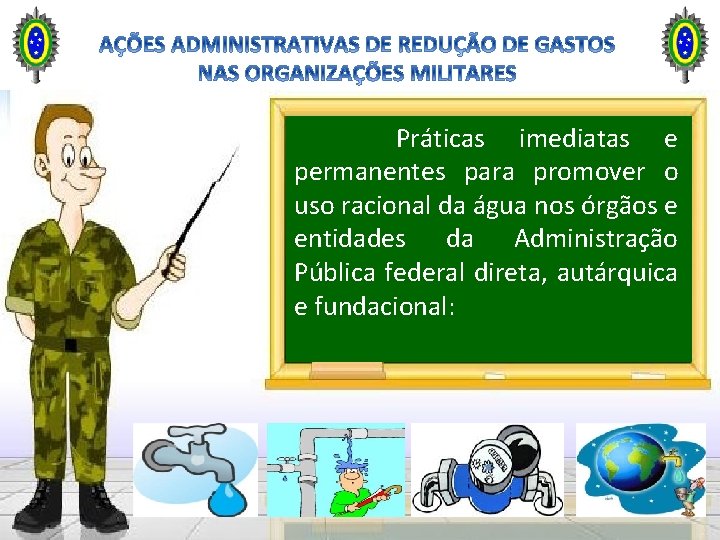 AÇÕES ADMINISTRATIVAS DE REDUÇÃO DE GASTOS NAS ORGANIZAÇÕES MILITARES

Práticas imediatas e permanentes para promover o uso racional da água nos órgãos e entidades da Administração Pública federal direta, autárquica e fundacional: